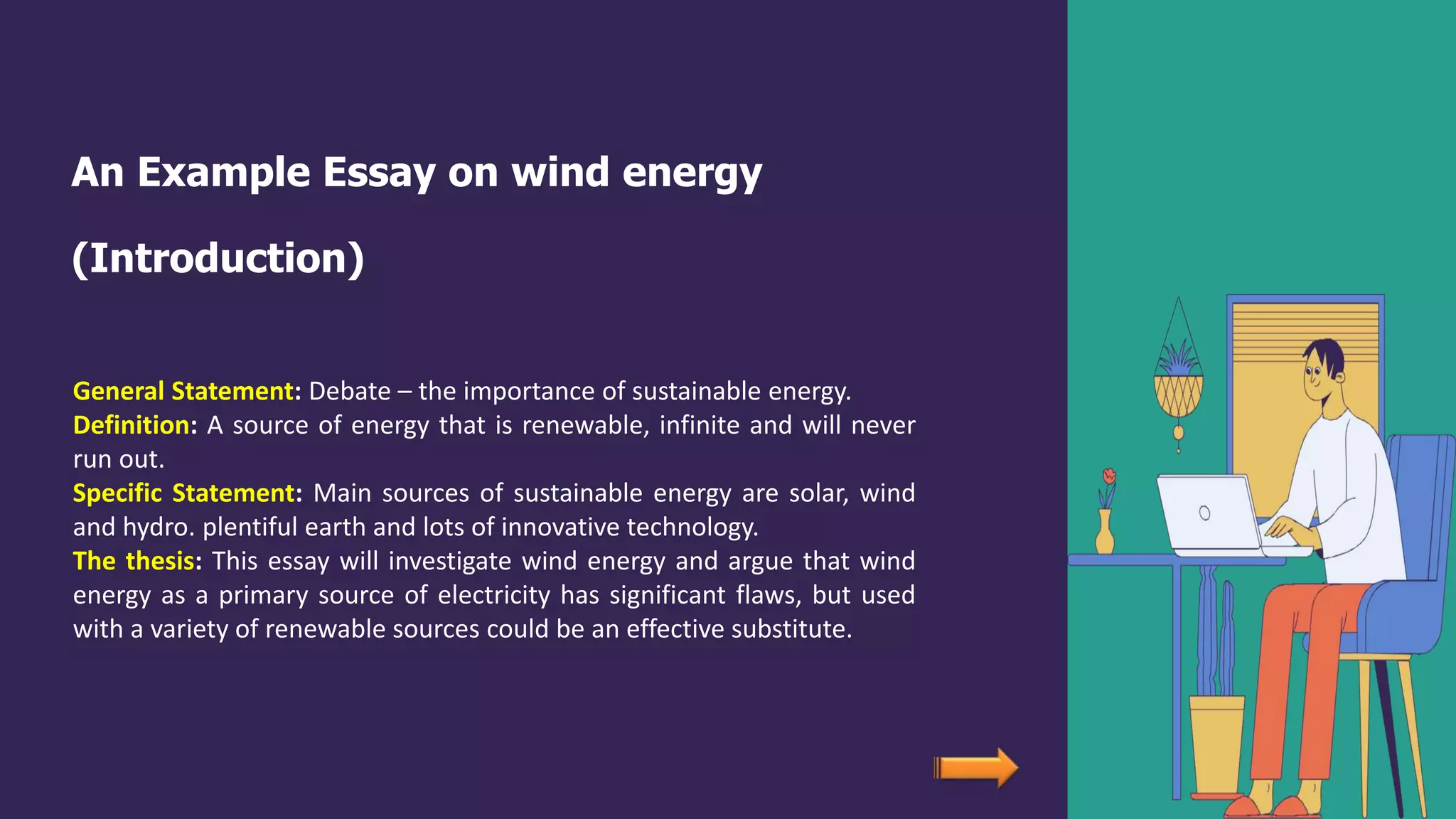 An Example Essay on wind energy

(Introduction)

General Statement: Debate – the importance of sustainable energy.
Definition: A source of energy that is renewable, infinite and will never run out.
Specific Statement: Main sources of sustainable energy are solar, wind and hydro. plentiful earth and lots of innovative technology.
The thesis: This essay will investigate wind energy and argue that wind energy as a primary source of electricity has significant flaws, but used with a variety of renewable sources could be an effective substitute.